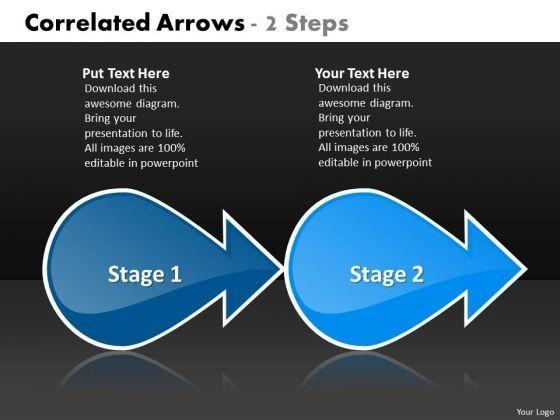 Correlated Arrows - 2 Steps

Put Text Here
Download this awesome diagram. Bring your presentation to life. All images are 100% editable in powerpoint

Your Text Here
Download this awesome diagram. Bring your presentation to life. All images are 100% editable in powerpoint

Stage 1

Stage 2

Your Logo